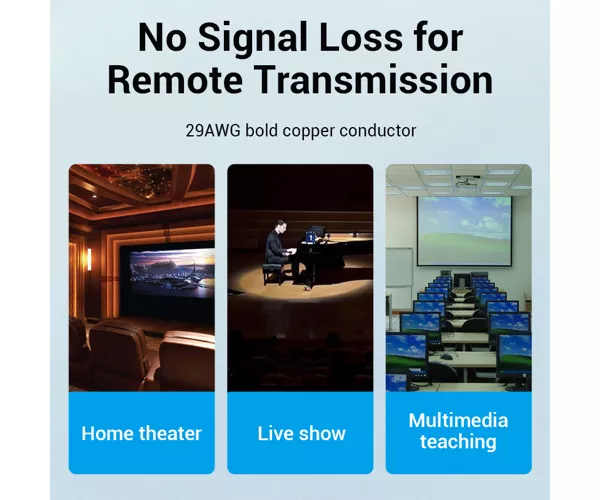 No Signal Loss for Remote Transmission

29AWG bold copper conductor

Home theater

Live show

Multimedia teaching